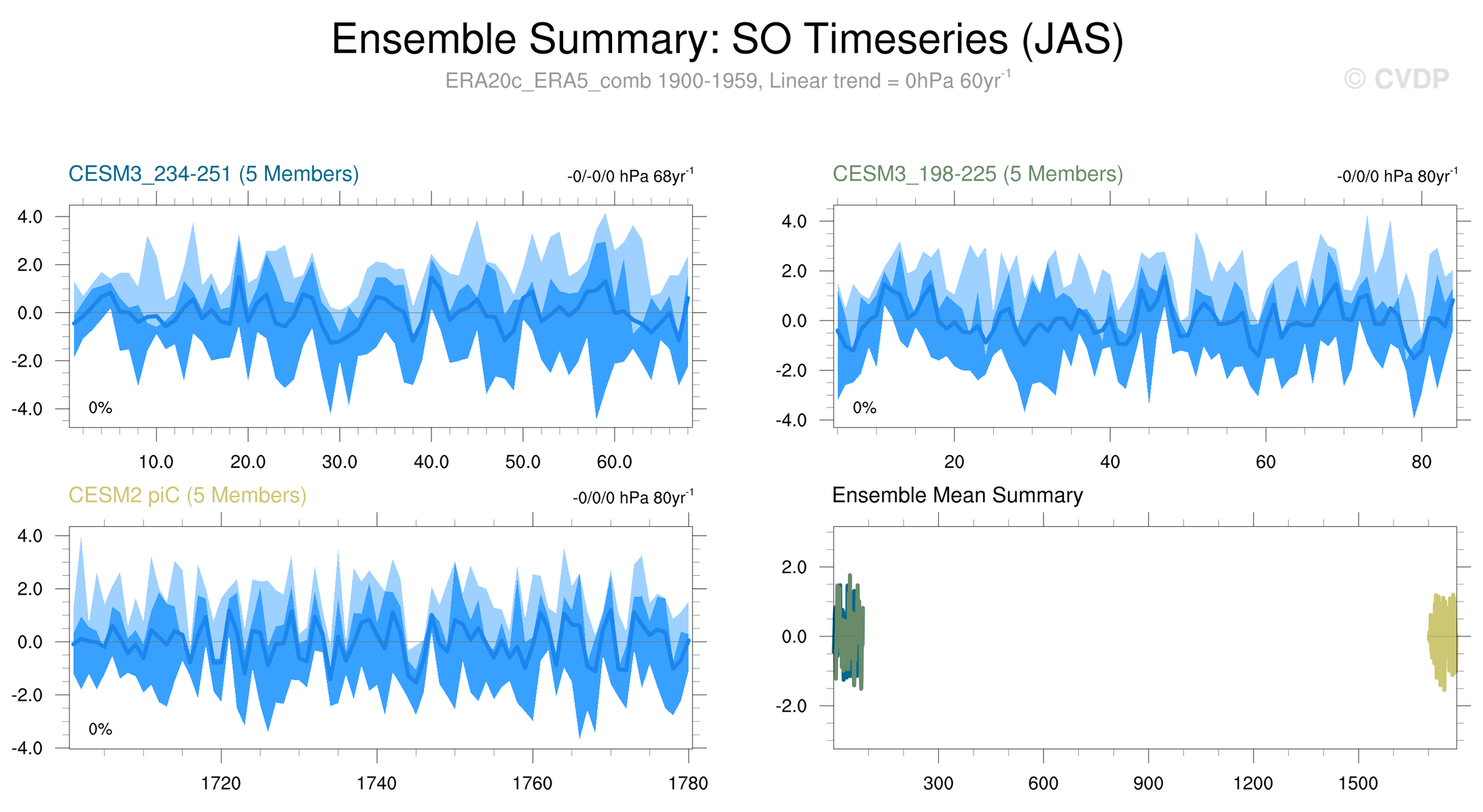 Ensemble Summary: SO Timeseries (JAS)
ERA20c_ERA5_comb 1900-1959, Linear trend = 0hPa 60yr$^{-1}$
© CVDP

CESM3_234-251 (5 Members)
-0/-0/0 hPa 68yr$^{-1}$
4.0
2.0
0.0
-2.0
-4.0
0%
10.0
20.0
30.0
40.0
50.0
60.0

CESM3_198-225 (5 Members)
-0/0/0 hPa 80yr$^{-1}$
4.0
2.0
0.0
-2.0
-4.0
0%
20
40
60
80

CESM2 piC (5 Members)
-0/0/0 hPa 80yr$^{-1}$
4.0
2.0
0.0
-2.0
-4.0
0%
1720
1740
1760
1780

Ensemble Mean Summary
2.0
0.0
-2.0
300
600
900
1200
1500